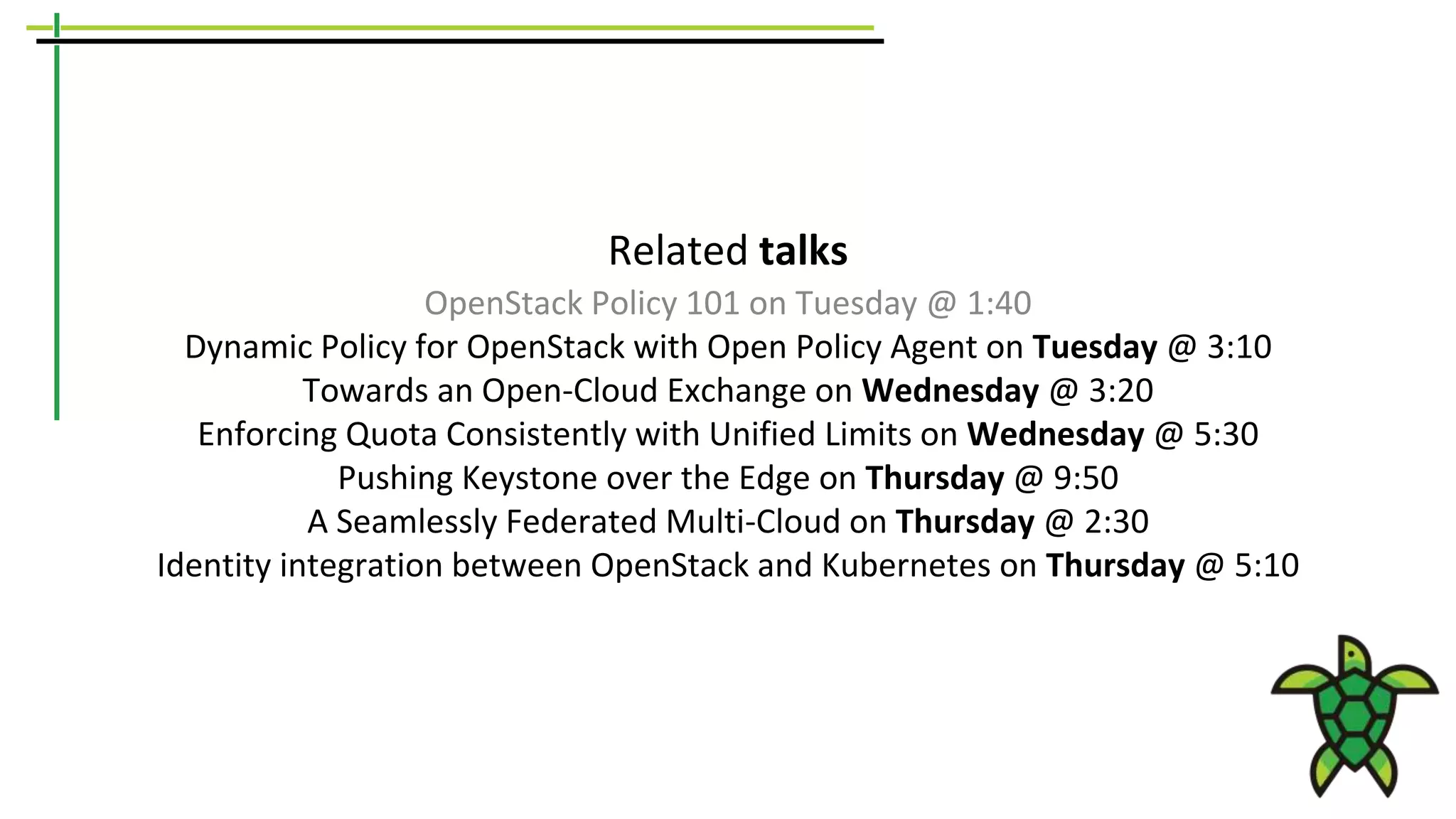 Related talks

OpenStack Policy 101 on Tuesday @ 1:40

Dynamic Policy for OpenStack with Open Policy Agent on Tuesday @ 3:10

Towards an Open-Cloud Exchange on Wednesday @ 3:20

Enforcing Quota Consistently with Unified Limits on Wednesday @ 5:30

Pushing Keystone over the Edge on Thursday @ 9:50

A Seamlessly Federated Multi-Cloud on Thursday @ 2:30

Identity integration between OpenStack and Kubernetes on Thursday @ 5:10